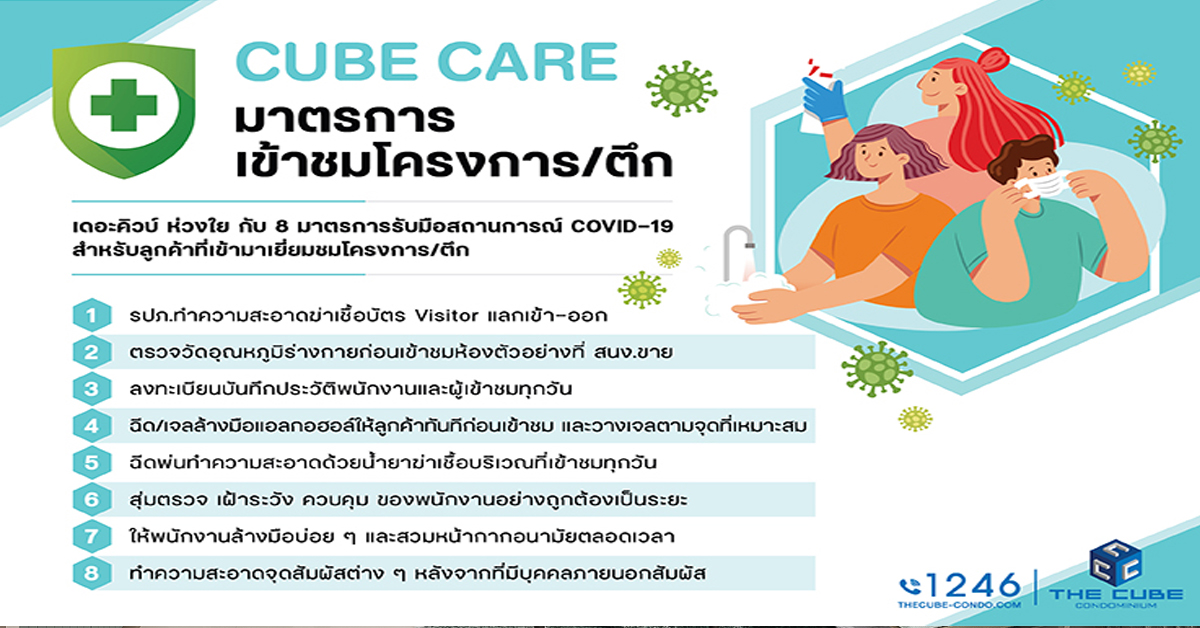 CUBE CARE
มาตรการ
เข้าชมโครงการ/ตึก

เดอะคิวบ์ ห่วงใย กับ 8 มาตรการรับมือสถานการณ์ COVID-19 สำหรับลูกค้าที่เข้ามาเยี่ยมชมโครงการ/ตึก

1 รปภ.ทำความสะอาดฆ่าเชื้อบัตร Visitor แลกเข้า-ออก
2 ตรวจวัดอุณหภูมิร่างกายก่อนเข้าชมห้องตัวอย่างที่ สนง.ขาย
3 ลงทะเบียนบันทึกประวัติพนักงานและผู้เข้าชมทุกวัน
4 ฉีด/เจลล้างมือแอลกอฮอล์ให้ลูกค้าทันทีก่อนเข้าชม และวางเจลตามจุดที่เหมาะสม
5 ฉีดพ่นทำความสะอาดด้วยน้ำยาฆ่าเชื้อบริเวณที่เข้าชมทุกวัน
6 สุ่มตรวจ เฝ้าระวัง ควบคุม ของพนักงานอย่างถูกต้องเป็นระยะ
7 ให้พนักงานล้างมือบ่อย ๆ และสวมหน้ากากอนามัยตลอดเวลา
8 ทำความสะอาดจุดสัมผัสต่าง ๆ หลังจากที่มีบุคคลภายนอกสัมผัส

1246
THECUBE-CONDO.COM
THE CUBE
CONDOMINIUM